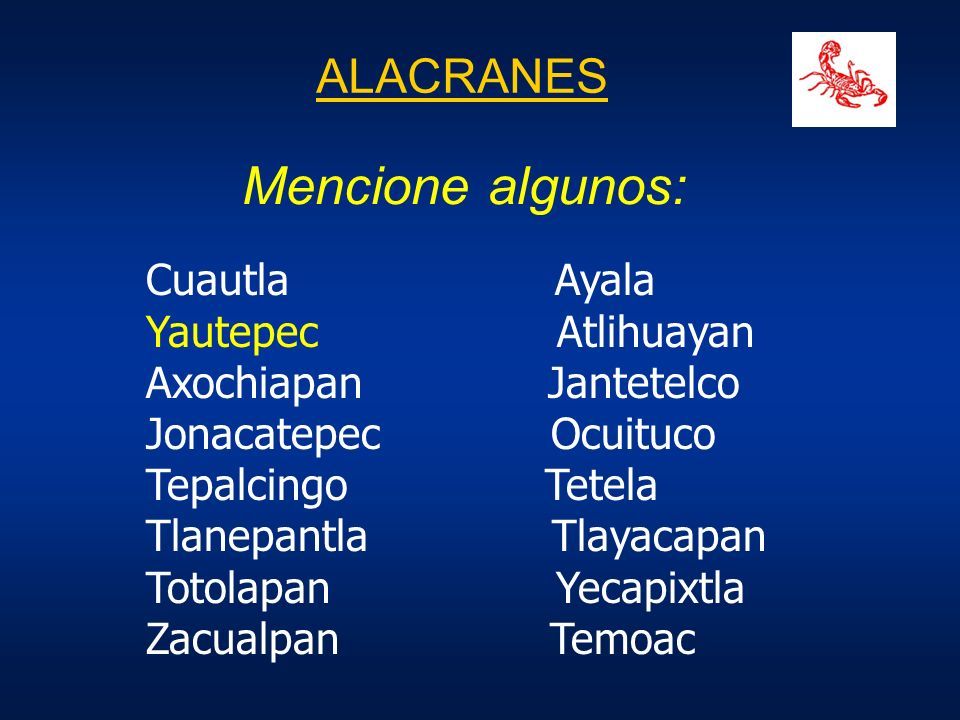 ALACRANES

Mencione algunos:

Cuautla
Yautepec
Axochiapan
Jonacatepec
Tepalcingo
Tlanepantla
Totolapan
Zacualpan

Ayala
Atlihuayan
Jantetelco
Ocuituco
Tetela
Tlayacapan
Yecapixtla
Temoac